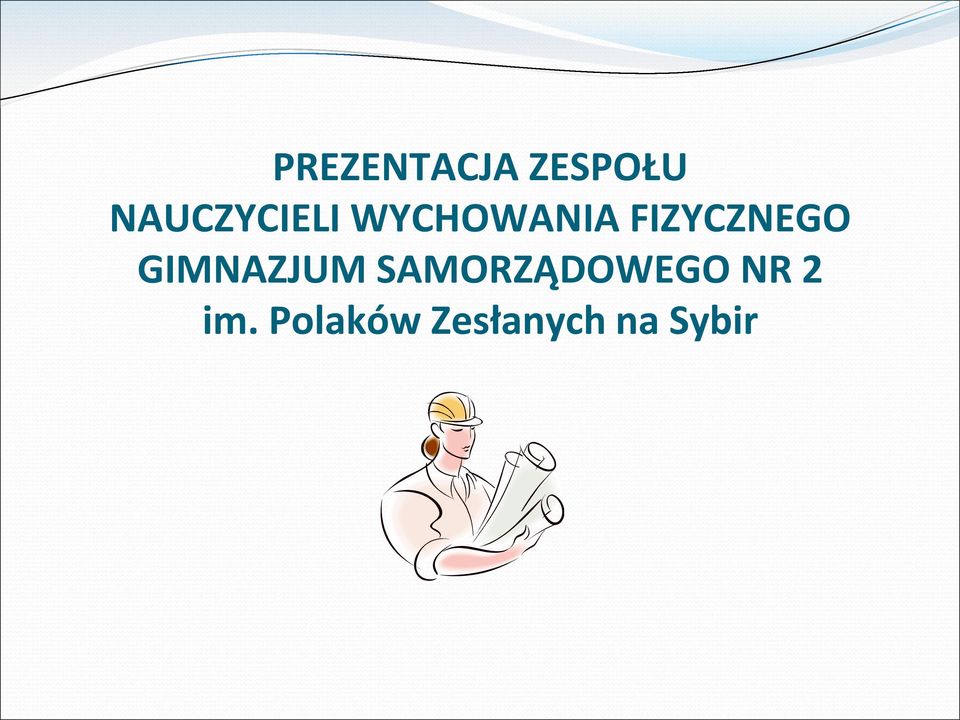 PREZENTACJA ZESPOŁU
NAUCZYCIELI WYCHOWANIA FIZYCZNEGO
GIMNAZJUM SAMORZĄDOWEGO NR 2
im. Polaków Zesłanych na Sybir